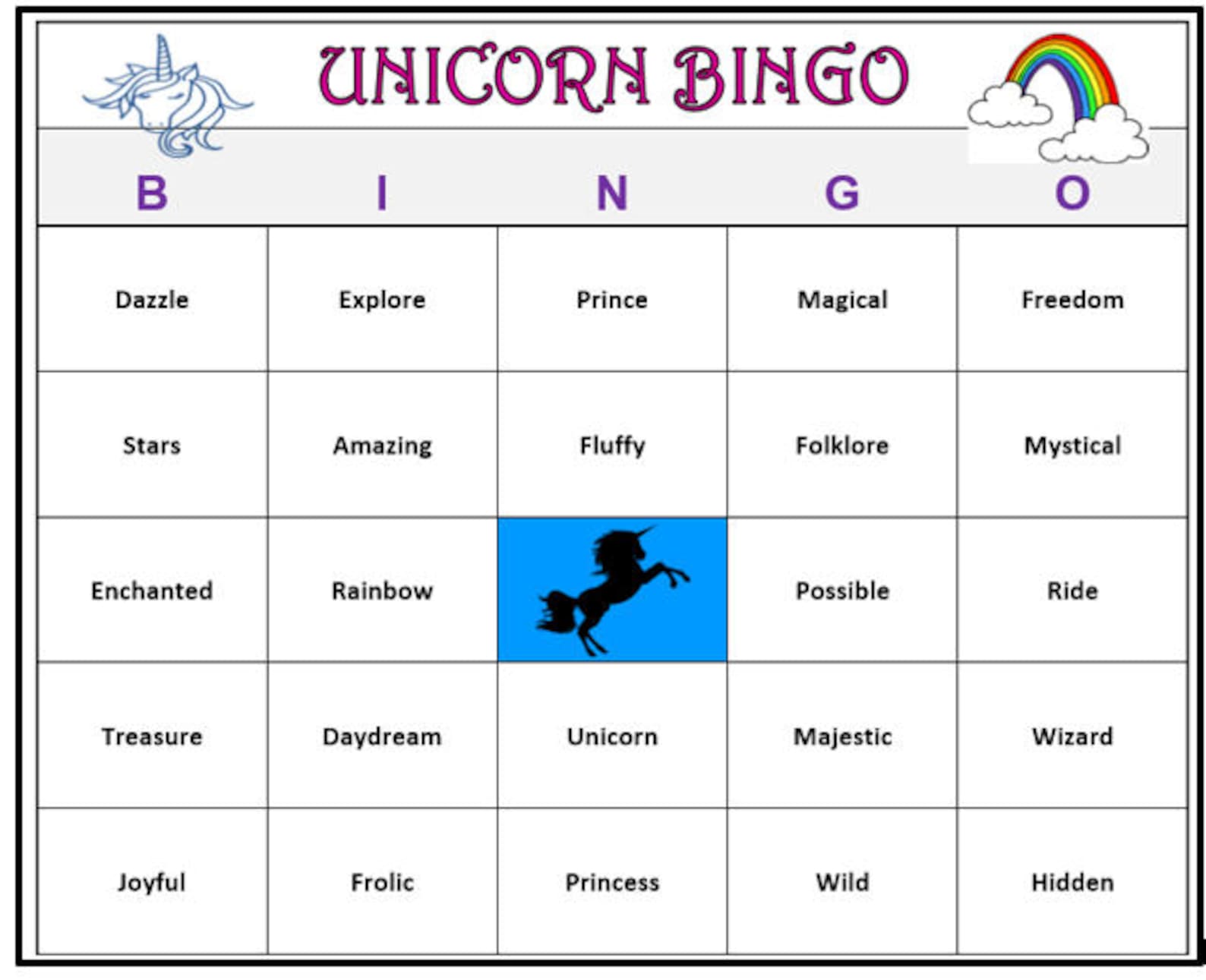 UNICORN BINGO

| B | I | N | G | O |
|---|---|---|---|---|
| Dazzle | Explore | Prince | Magical | Freedom |
| Stars | Amazing | Fluffy | Folklore | Mystical |
| Enchanted | Rainbow | | Possible | Ride |
| Treasure | Daydream | Unicorn | Majestic | Wizard |
| Joyful | Frolic | Princess | Wild | Hidden |